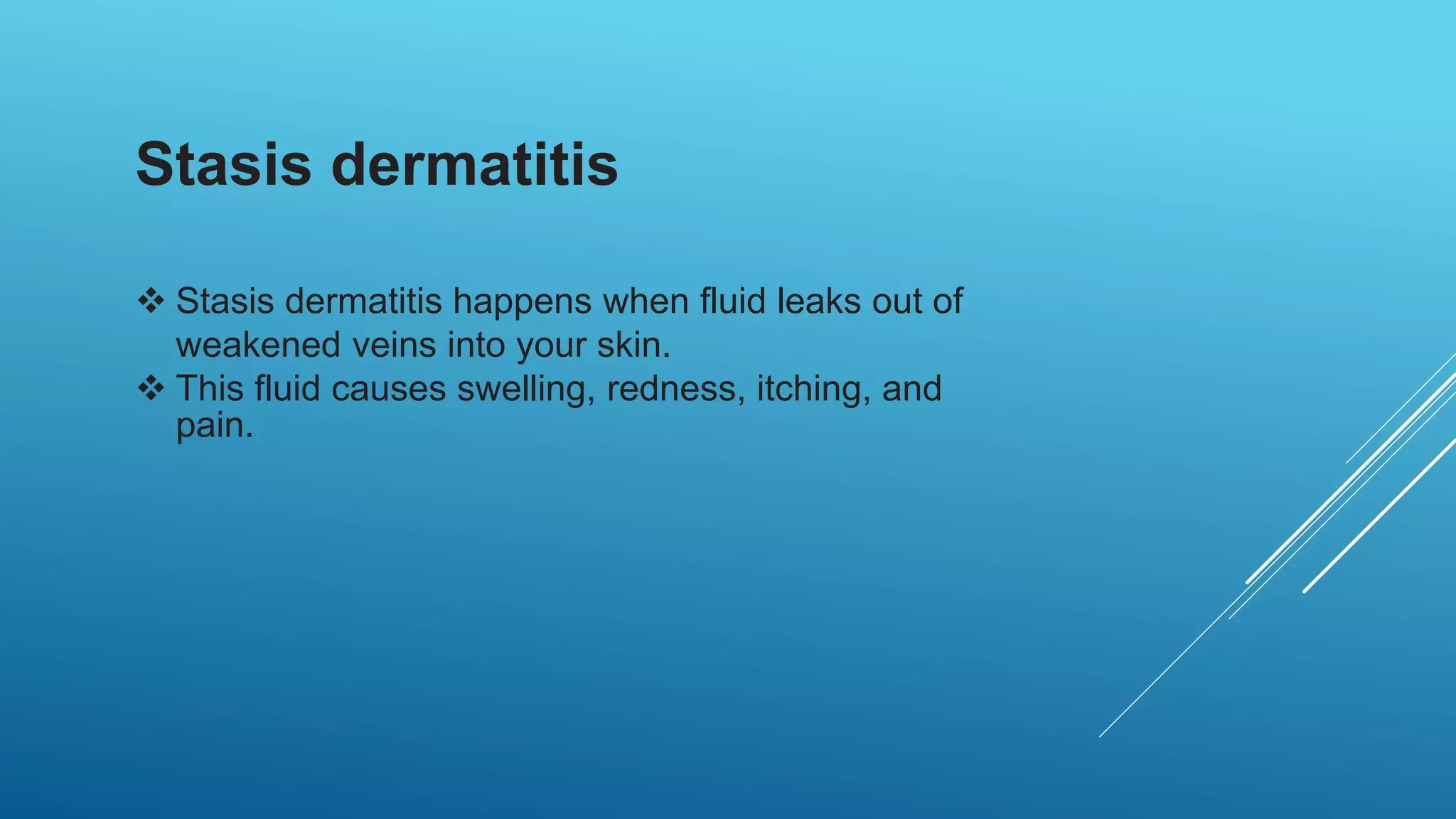 Stasis dermatitis

❖ Stasis dermatitis happens when fluid leaks out of weakened veins into your skin.
❖ This fluid causes swelling, redness, itching, and pain.